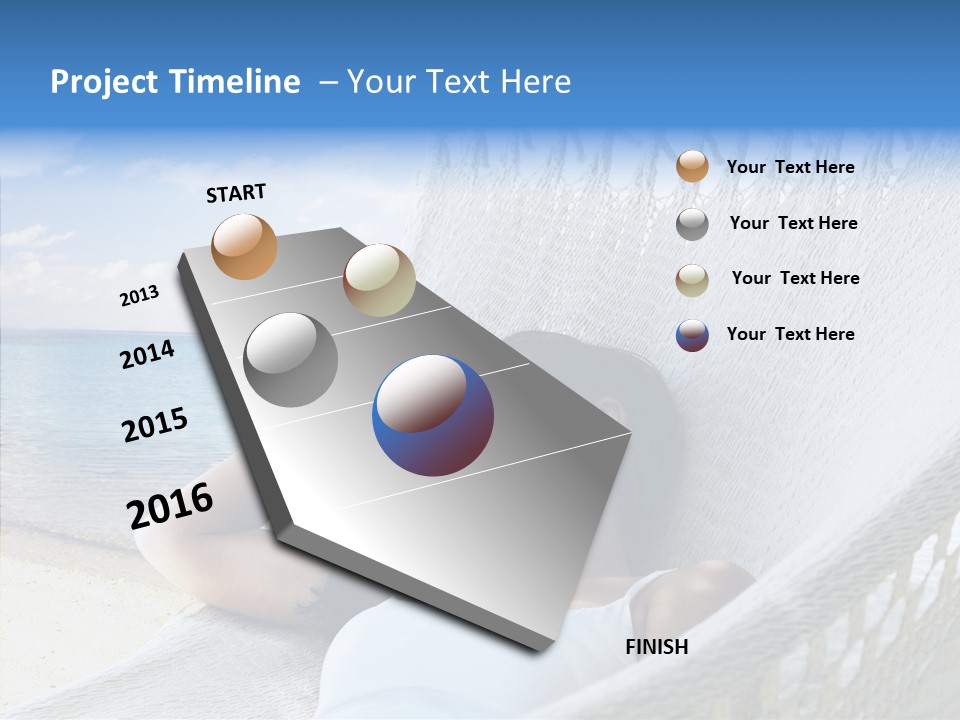 Project Timeline – Your Text Here

START

2013

2014

2015

2016

FINISH

Your Text Here

Your Text Here

Your Text Here

Your Text Here